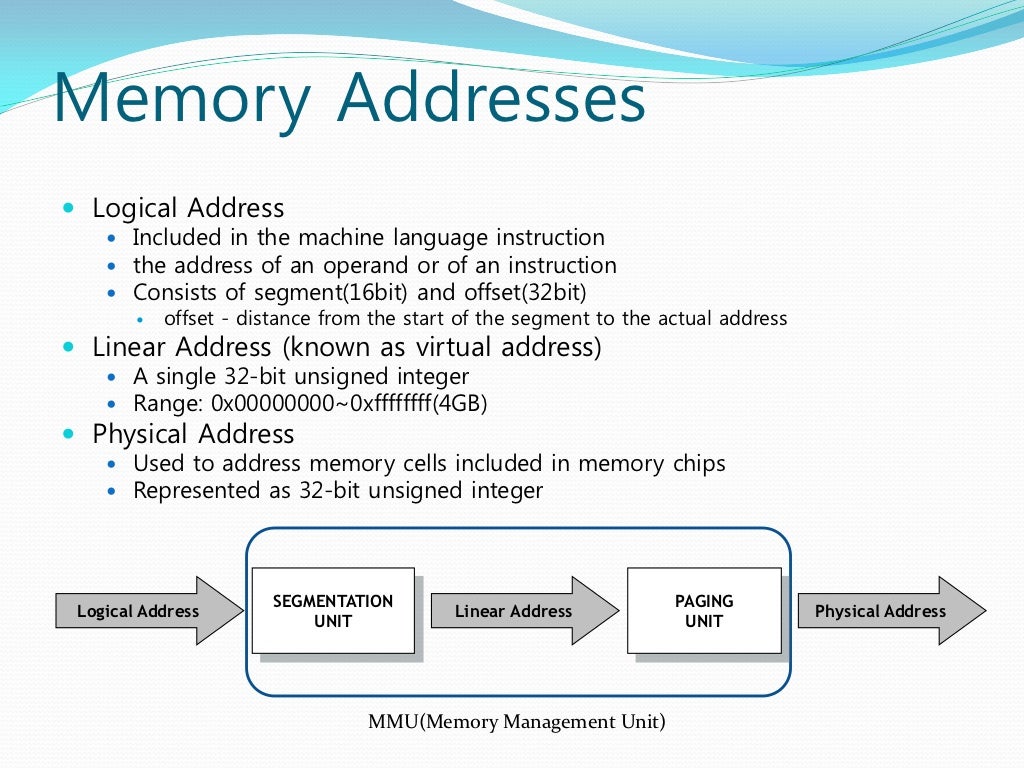 Memory Addresses

- Logical Address
  - Included in the machine language instruction
  - the address of an operand or of an instruction
  - Consists of segment(16bit) and offset(32bit)
    - offset - distance from the start of the segment to the actual address
- Linear Address (known as virtual address)
  - A single 32-bit unsigned integer
  - Range: 0x00000000~0xffffffff(4GB)
- Physical Address
  - Used to address memory cells included in memory chips
  - Represented as 32-bit unsigned integer

Logical Address

SEGMENTATION UNIT

Linear Address

PAGING UNIT

Physical Address

MMU(Memory Management Unit)